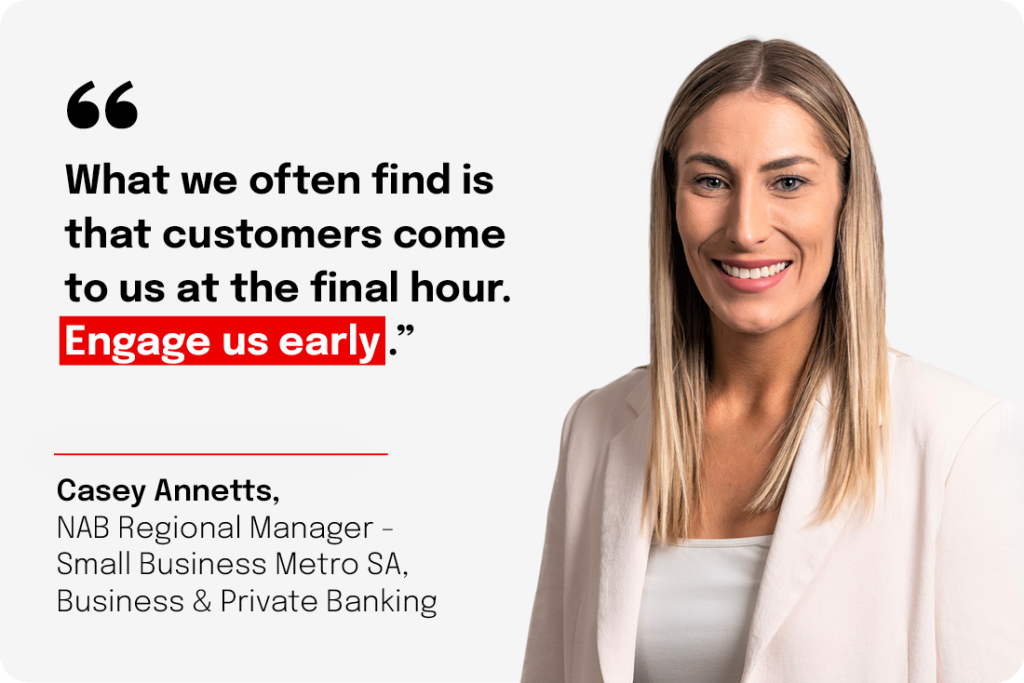 “

What we often find is that customers come to us at the final hour. Engage us early.”

Casey Annetts,
NAB Regional Manager - Small Business Metro SA, Business & Private Banking